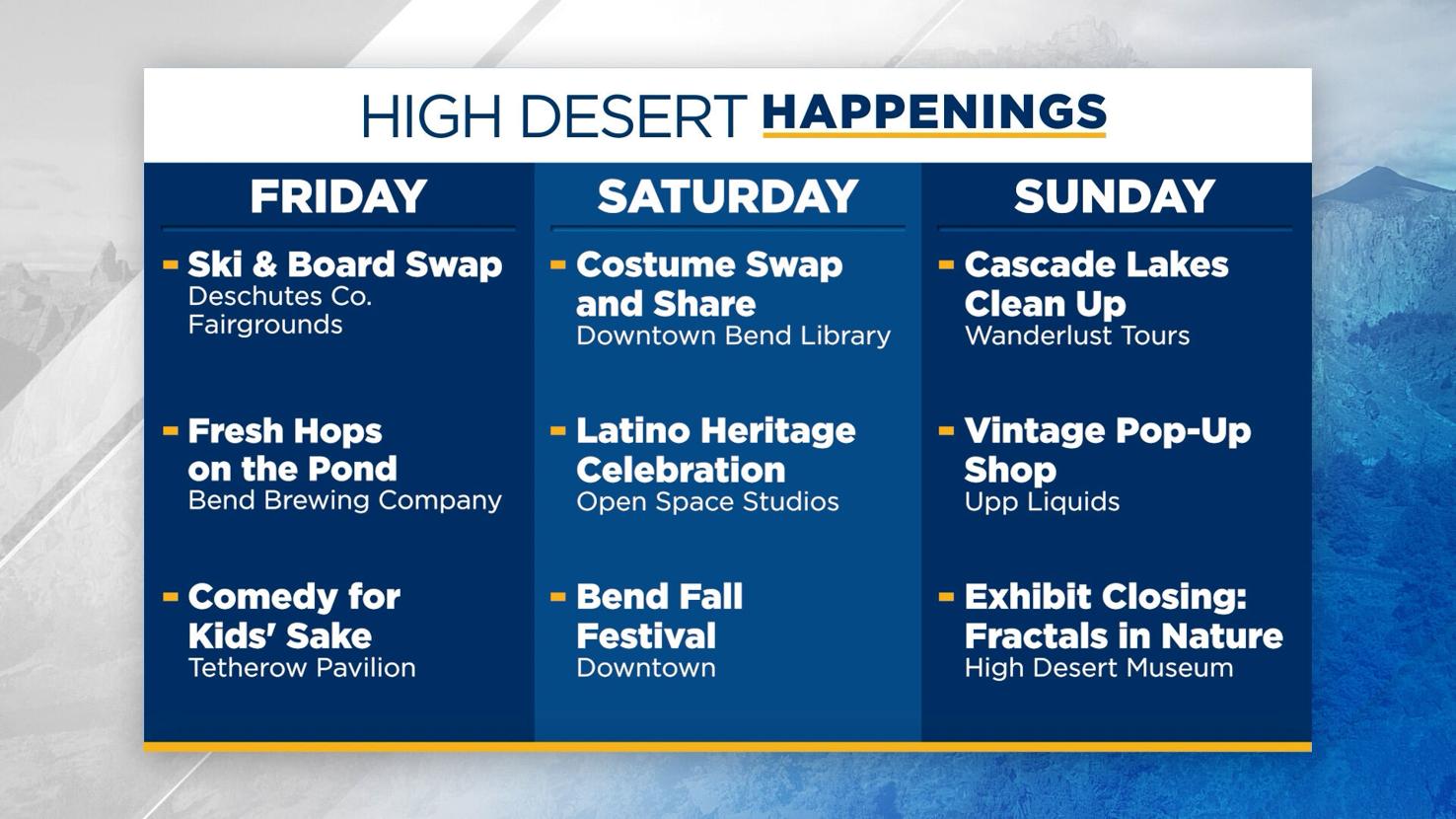 HIGH DESERT HAPPENINGS

FRIDAY

- Ski & Board Swap
Deschutes Co. Fairgrounds

- Fresh Hops on the Pond
Bend Brewing Company

- Comedy for Kids' Sake
Tetherow Pavilion

SATURDAY

- Costume Swap and Share
Downtown Bend Library

- Latino Heritage Celebration
Open Space Studios

- Bend Fall Festival
Downtown

SUNDAY

- Cascade Lakes Clean Up
Wanderlust Tours

- Vintage Pop-Up Shop
Upp Liquids

- Exhibit Closing: Fractals in Nature
High Desert Museum